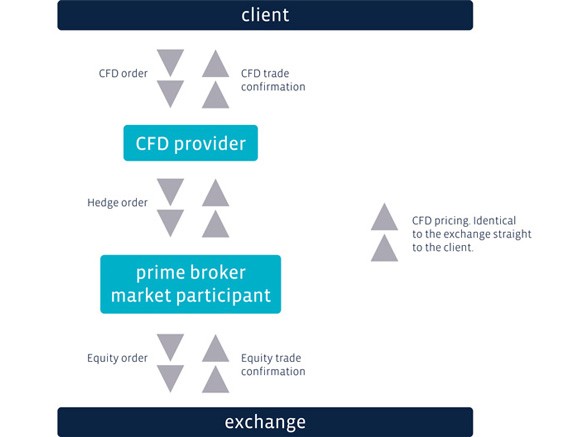 client

CFD order

CFD trade confirmation

CFD provider

Hedge order

CFD pricing. Identical to the exchange straight to the client.

prime broker market participant

Equity order

Equity trade confirmation

exchange